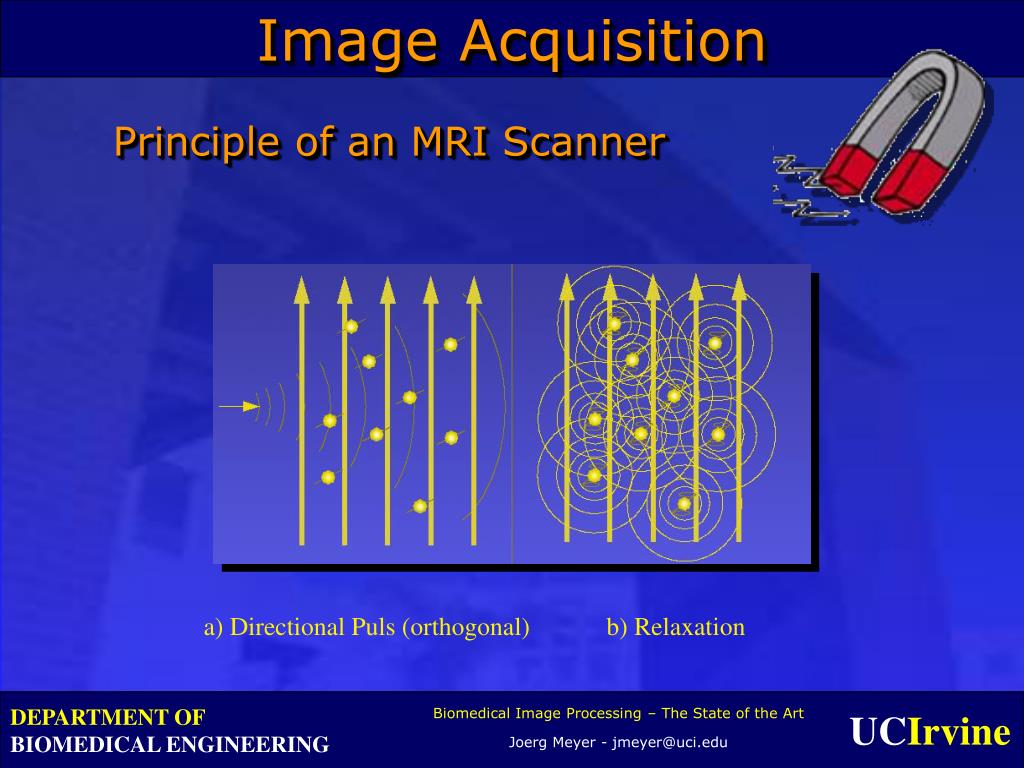 Image Acquisition

Principle of an MRI Scanner

a) Directional Puls (orthogonal)

b) Relaxation

DEPARTMENT OF
BIOMEDICAL ENGINEERING

Biomedical Image Processing – The State of the Art

Joerg Meyer - jmeyer@uci.edu

UCIrvine